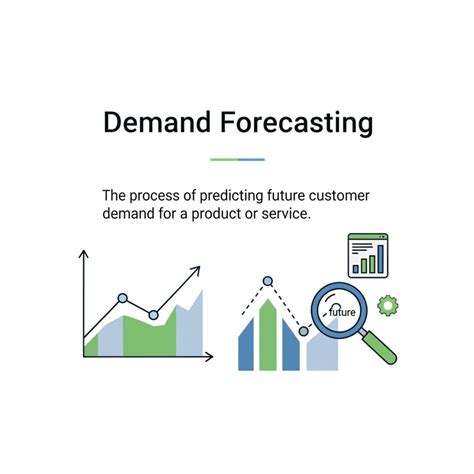 Demand Forecasting

The process of predicting future customer demand for a product or service.

future